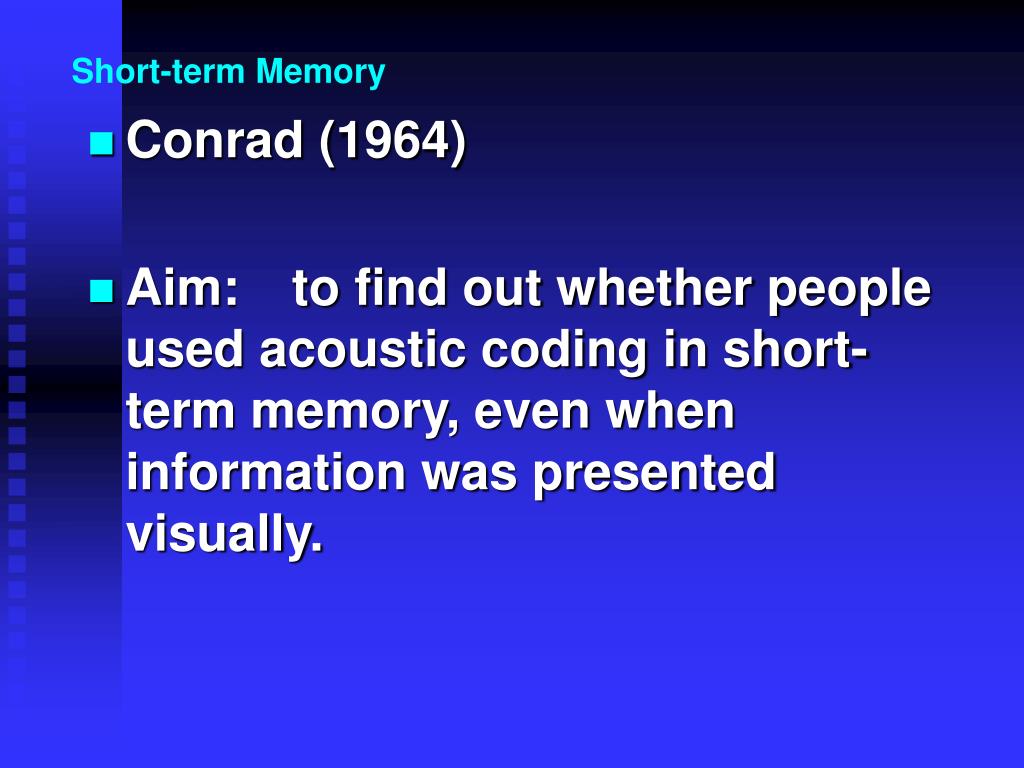 Short-term Memory

Conrad (1964)

Aim: to find out whether people used acoustic coding in short-term memory, even when information was presented visually.